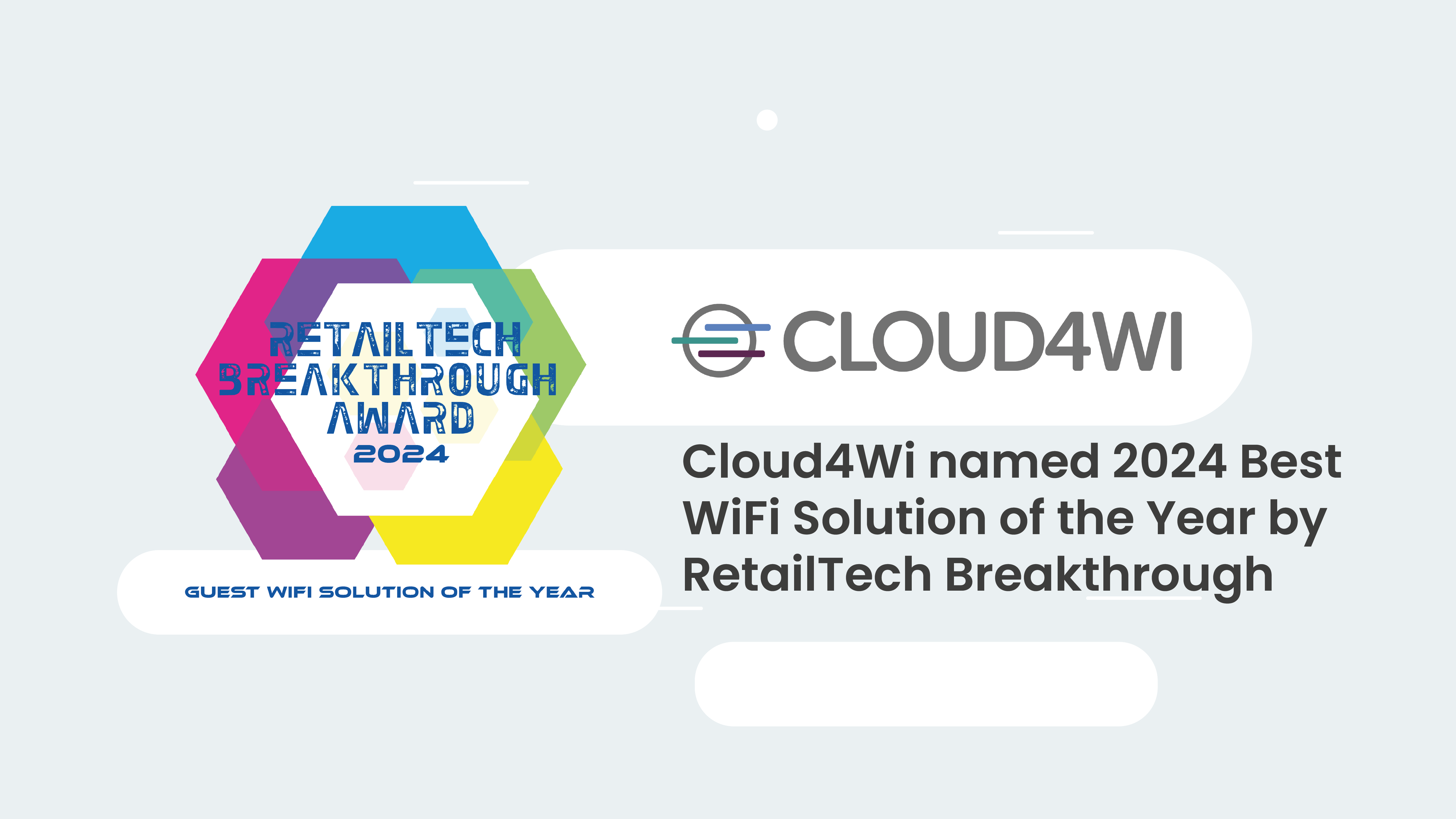 RETAILTECH BREAKTHROUGH AWARD 2024

GUEST WIFI SOLUTION OF THE YEAR

CLOUD4WI

Cloud4Wi named 2024 Best WiFi Solution of the Year by RetailTech Breakthrough